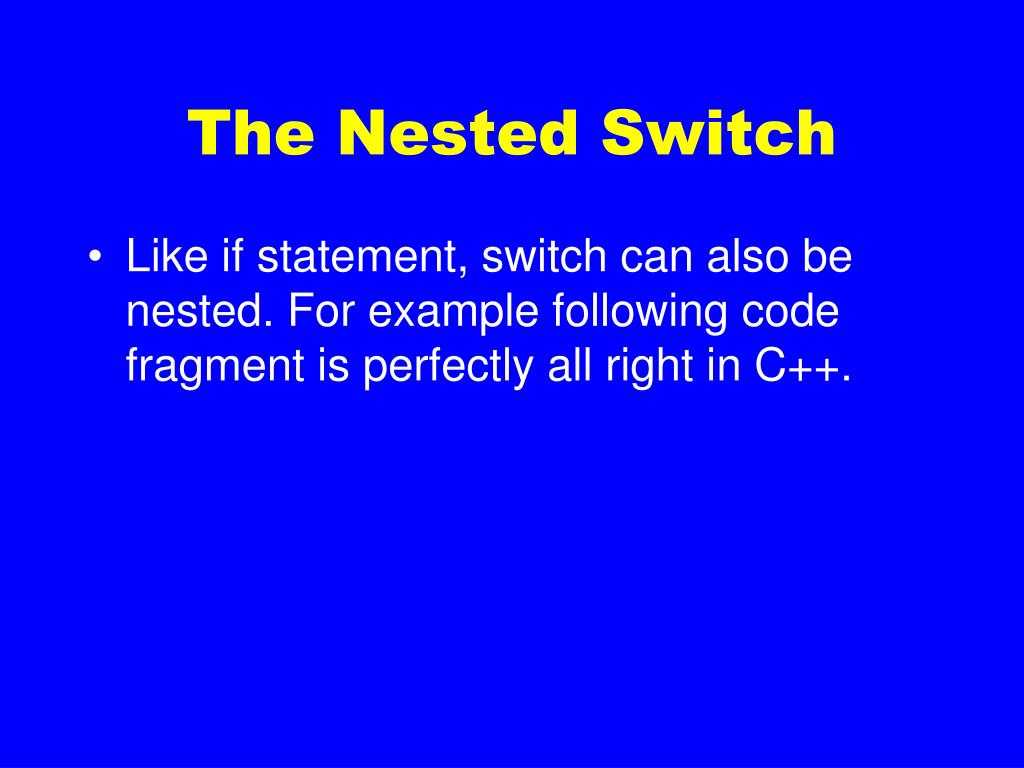 The Nested Switch

• Like if statement, switch can also be nested. For example following code fragment is perfectly all right in C++.